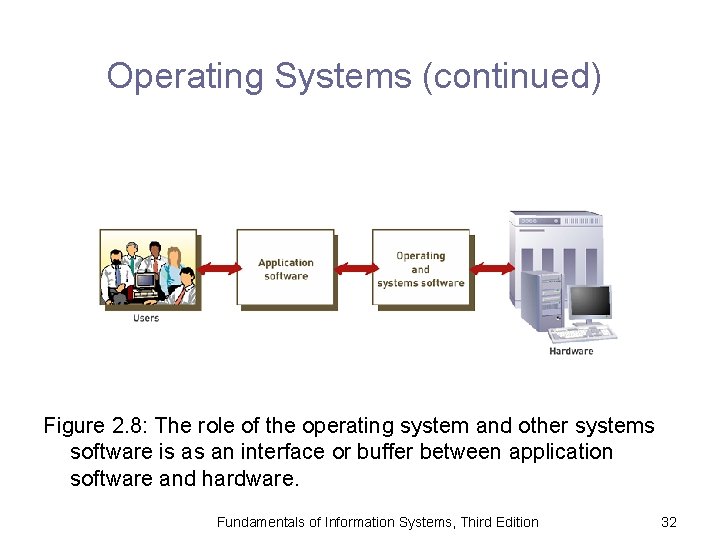 Operating Systems (continued)

Users

Application software

Operating and systems software

Hardware

Figure 2.8: The role of the operating system and other systems software is as an interface or buffer between application software and hardware.

Fundamentals of Information Systems, Third Edition

32